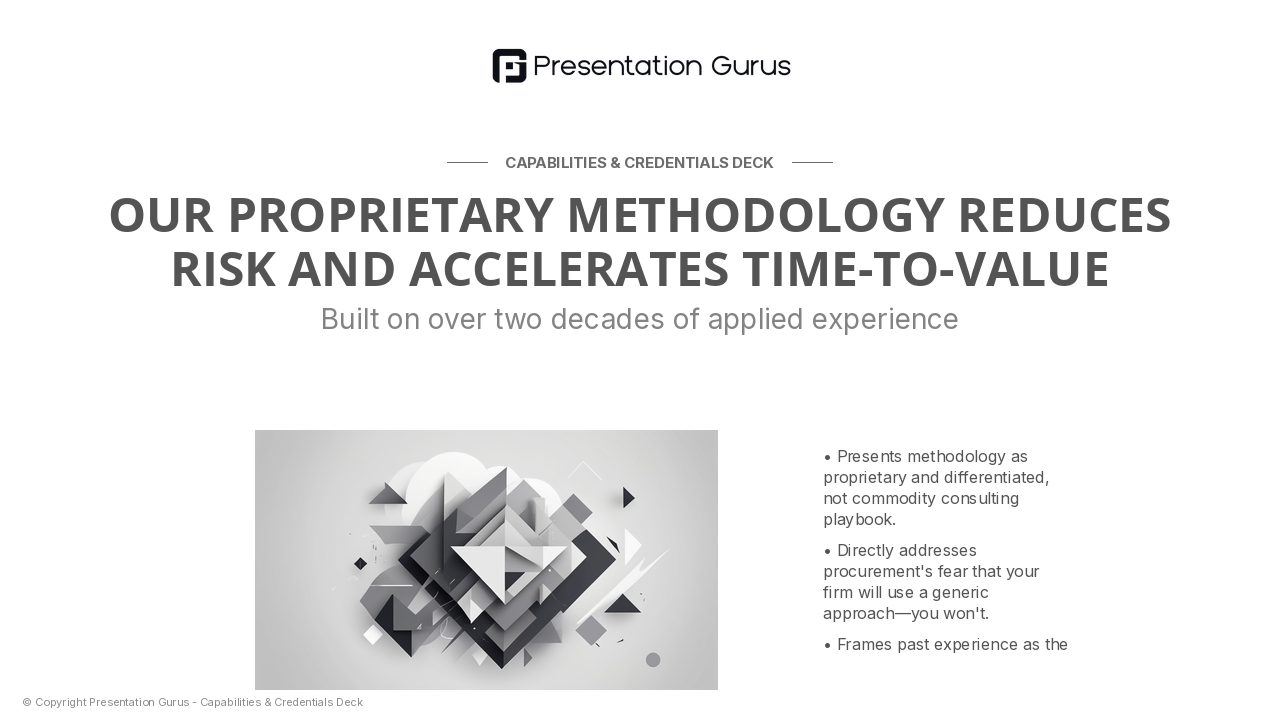 Presentation Gurus

CAPABILITIES & CREDENTIALS DECK

OUR PROPRIETARY METHODOLOGY REDUCES RISK AND ACCELERATES TIME-TO-VALUE

Built on over two decades of applied experience

• Presents methodology as proprietary and differentiated, not commodity consulting playbook.

• Directly addresses procurement's fear that your firm will use a generic approach—you won't.

• Frames past experience as the

© Copyright Presentation Gurus - Capabilities & Credentials Deck